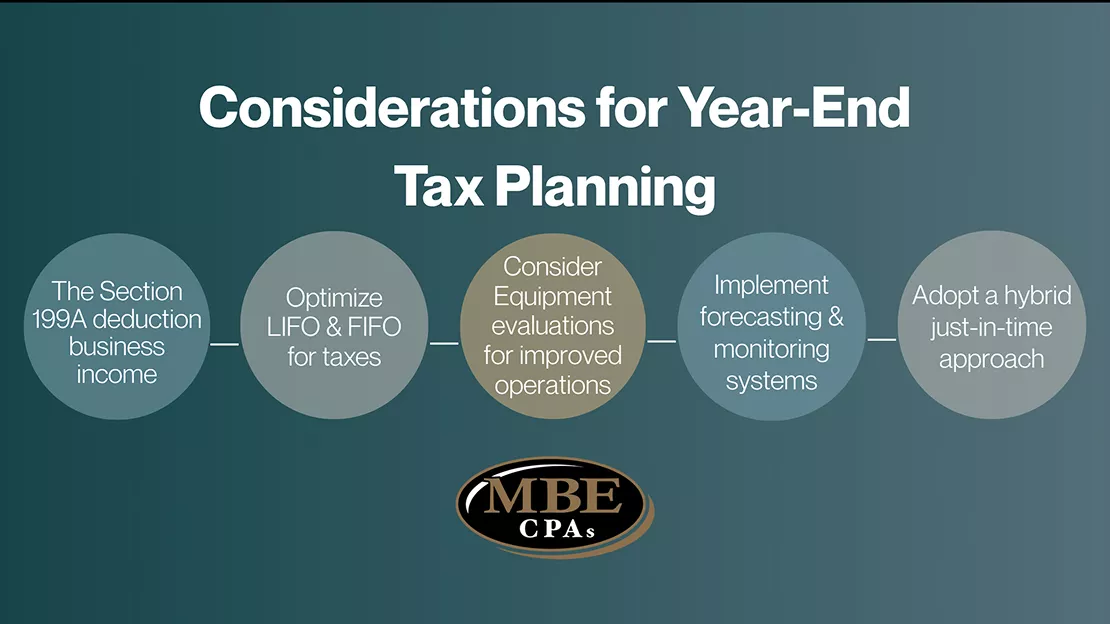 Considerations for Year-End Tax Planning

The Section 199A deduction business income

Optimize LIFO & FIFO for taxes

Consider Equipment evaluations for improved operations

Implement forecasting & monitoring systems

Adopt a hybrid just-in-time approach

MBE CPAs